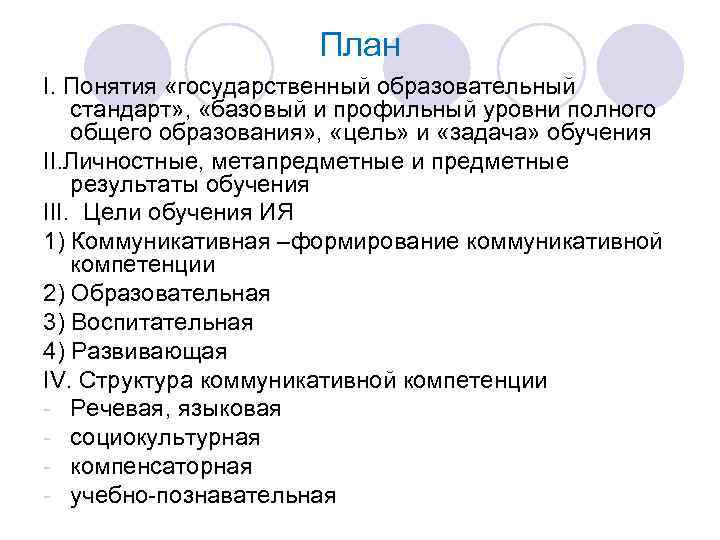 План

I. Понятия «государственный образовательный стандарт», «базовый и профильный уровни полного общего образования», «цель» и «задача» обучения

II.Личностные, метапредметные и предметные результаты обучения

III.  Цели обучения ИЯ

1) Коммуникативная –формирование коммуникативной компетенции

2) Образовательная

3) Воспитательная

4) Развивающая

IV. Структура коммуникативной компетенции

- Речевая, языковая
- социокультурная
- компенсаторная
- учебно-познавательная